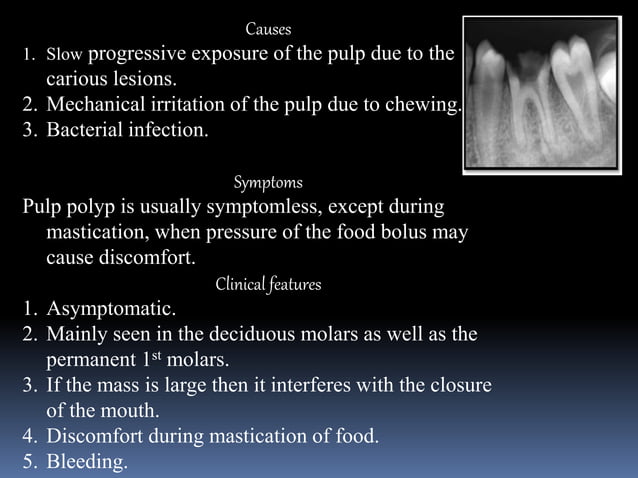 Causes

1. Slow progressive exposure of the pulp due to the carious lesions.
2. Mechanical irritation of the pulp due to chewing.
3. Bacterial infection.

Symptoms

Pulp polyp is usually symptomless, except during mastication, when pressure of the food bolus may cause discomfort.

Clinical features

1. Asymptomatic.
2. Mainly seen in the deciduous molars as well as the permanent 1$^{st}$ molars.
3. If the mass is large then it interferes with the closure of the mouth.
4. Discomfort during mastication of food.
5. Bleeding.